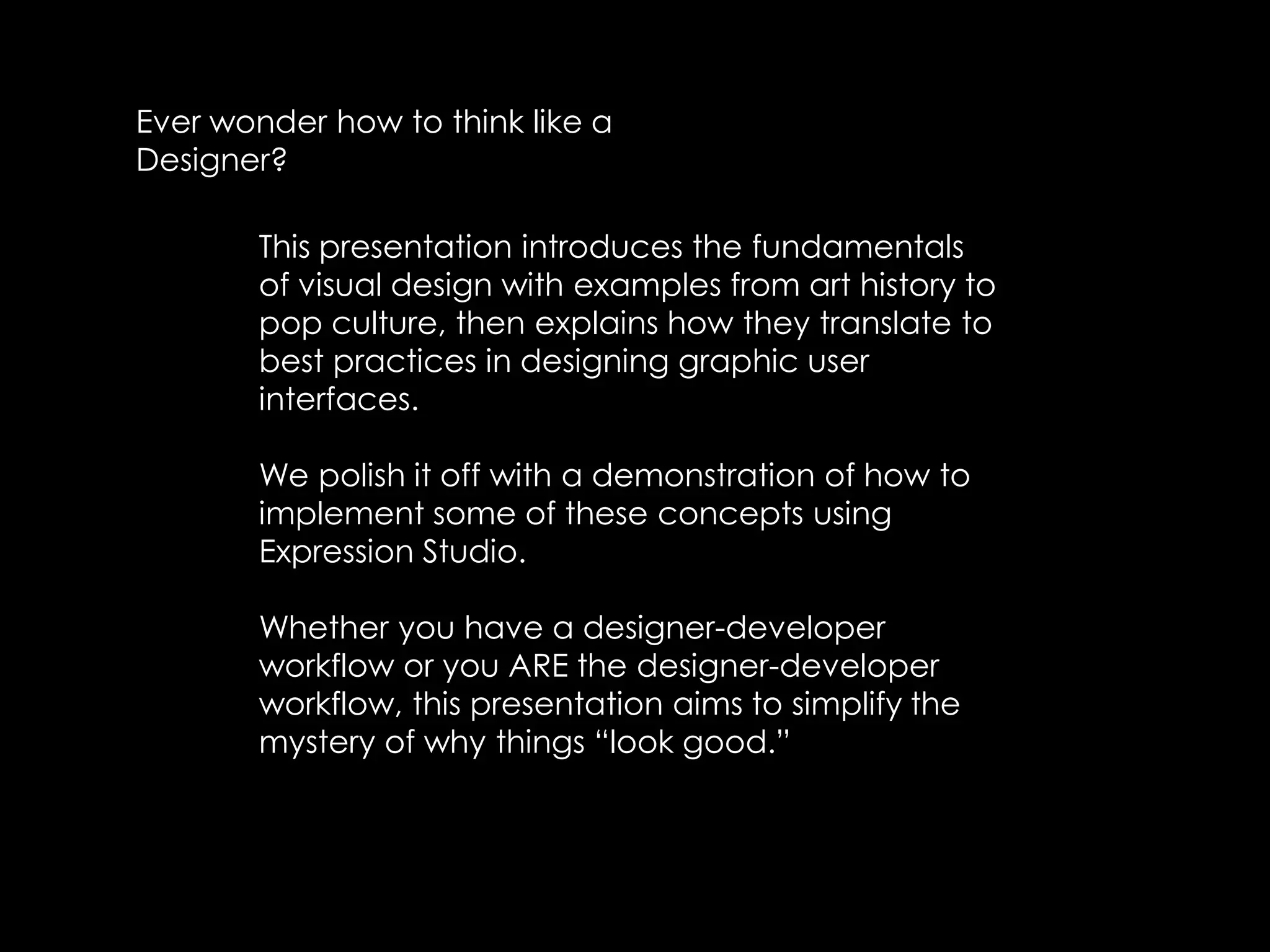 Ever wonder how to think like a Designer?

This presentation introduces the fundamentals of visual design with examples from art history to pop culture, then explains how they translate to best practices in designing graphic user interfaces.

We polish it off with a demonstration of how to implement some of these concepts using Expression Studio.

Whether you have a designer-developer workflow or you ARE the designer-developer workflow, this presentation aims to simplify the mystery of why things “look good.”